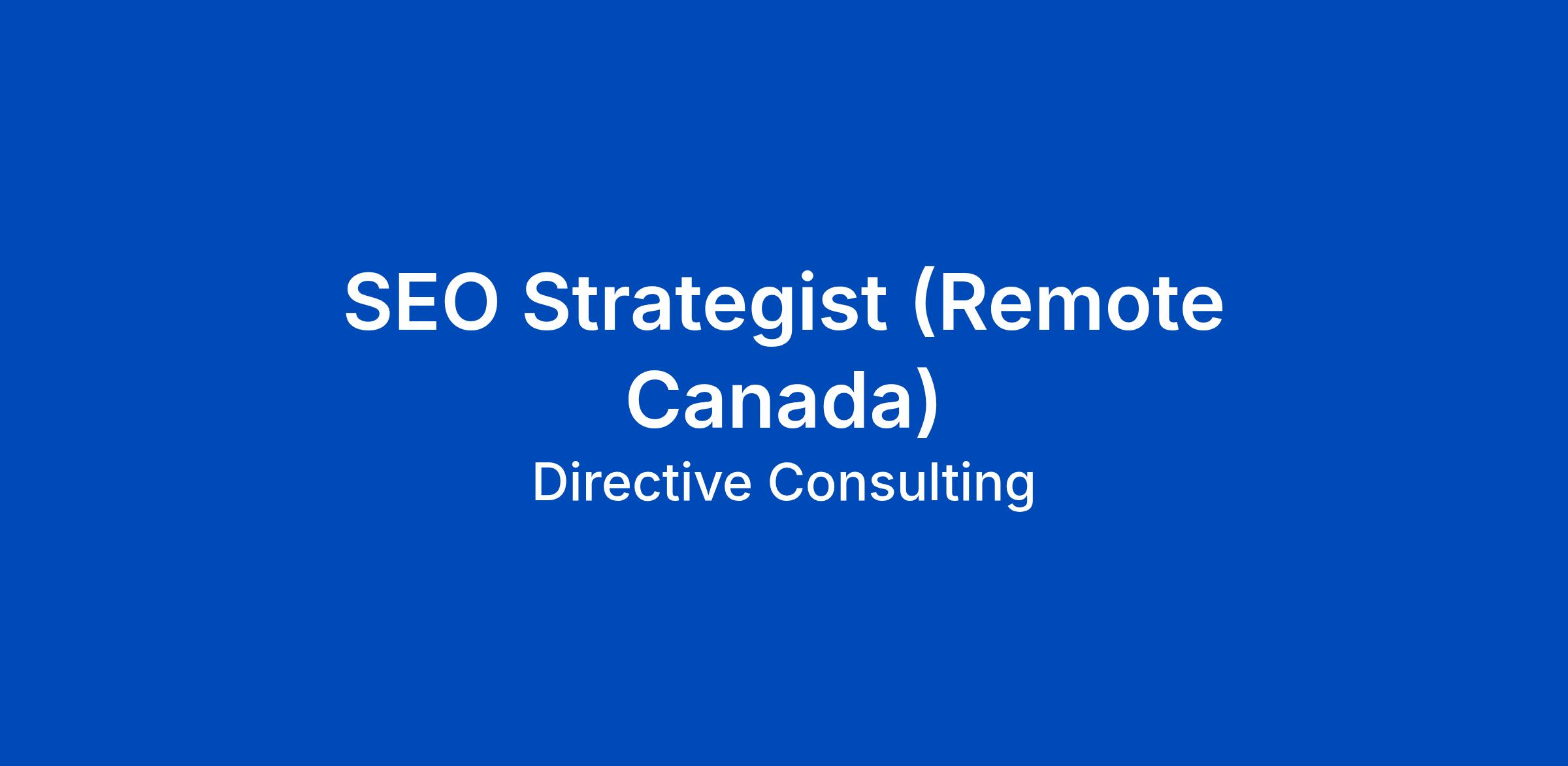 SEO Strategist (Remote Canada)

Directive Consulting